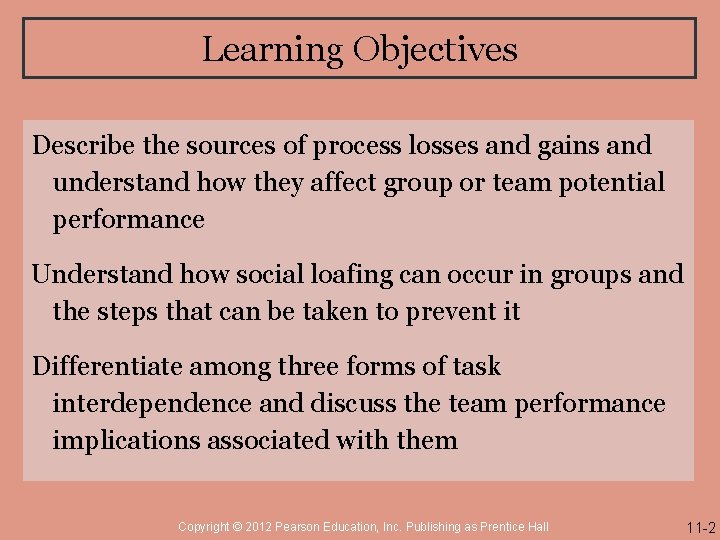 Learning Objectives

Describe the sources of process losses and gains and understand how they affect group or team potential performance

Understand how social loafing can occur in groups and the steps that can be taken to prevent it

Differentiate among three forms of task interdependence and discuss the team performance implications associated with them

Copyright © 2012 Pearson Education, Inc. Publishing as Prentice Hall

11-2